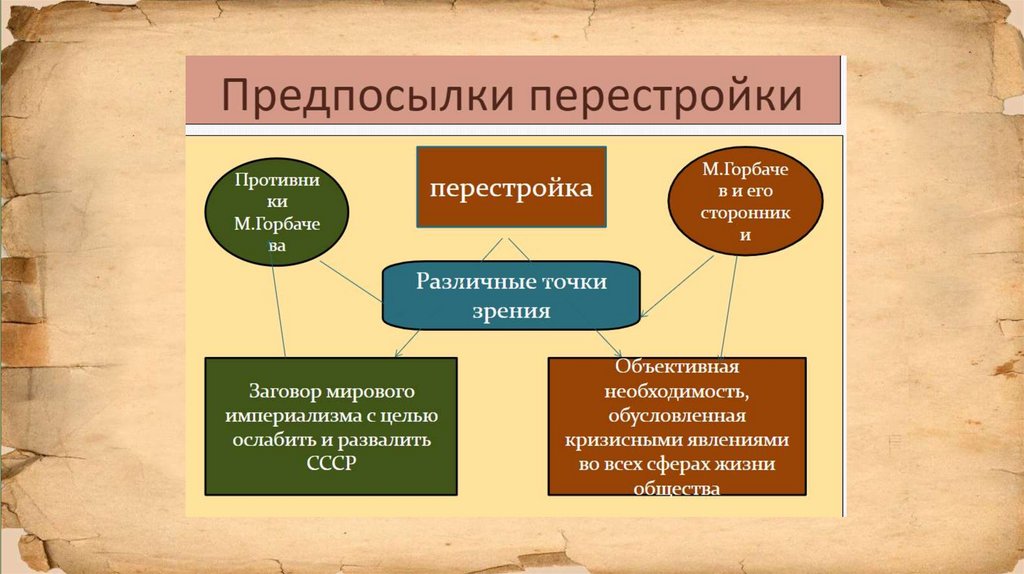 Предпосылки перестройки

Противники М.Горбачева

перестройка

М.Горбачев и его сторонники

Различные точки зрения

Заговор мирового империализма с целью ослабить и развалить СССР

Объективная необходимость, обусловленная кризисными явлениями во всех сферах жизни общества